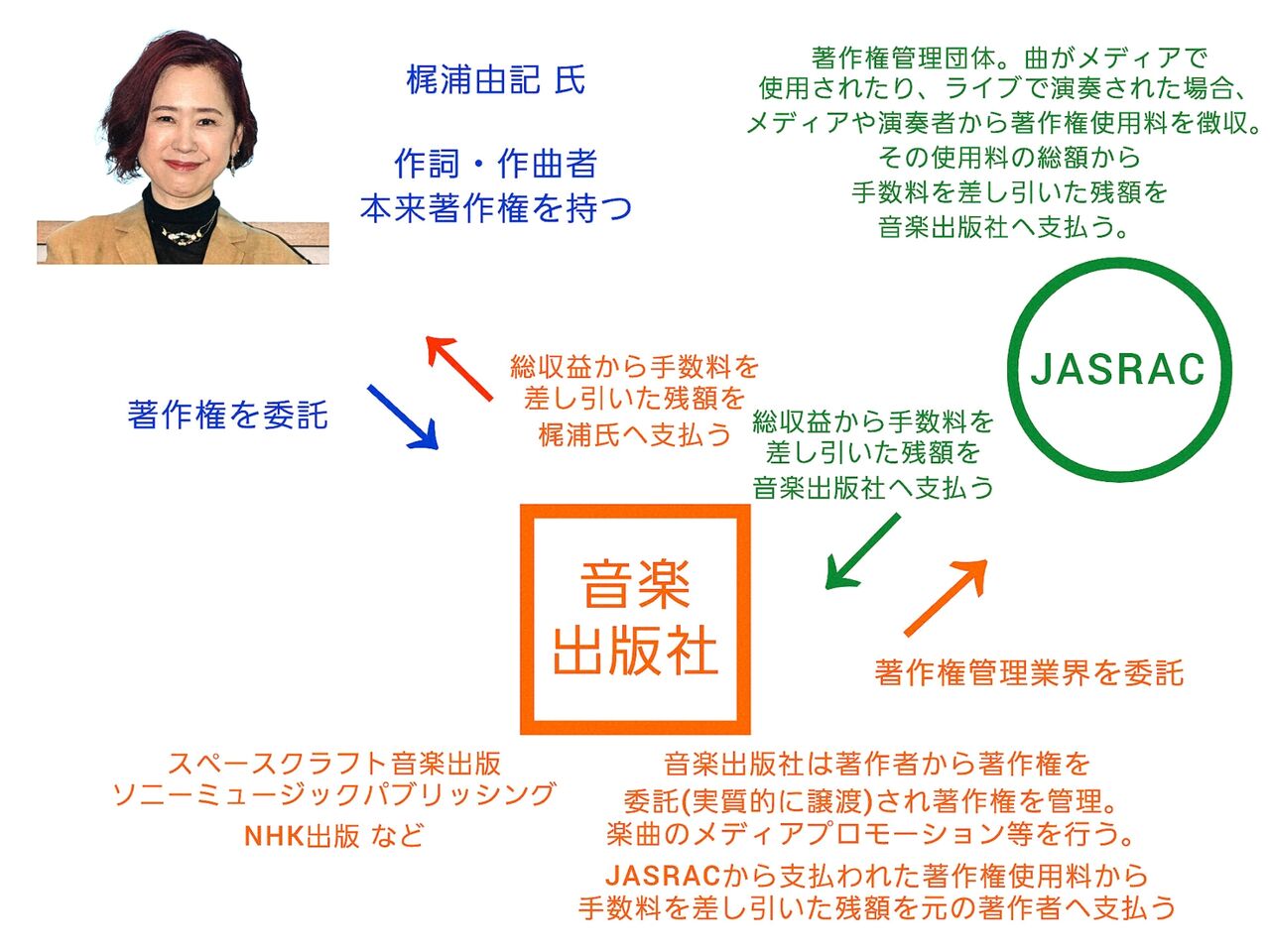 梶浦由記 氏

作詞・作曲者
本来著作権を持つ

著作権管理団体。曲がメディアで使用されたり、ライブで演奏された場合、メディアや演奏者から著作権使用料を徴収。その使用料の総額から手数料を差し引いた残額を音楽出版社へ支払う。

JASRAC

著作権を委託

総収益から手数料を差し引いた残額を梶浦氏へ支払う

総収益から手数料を差し引いた残額を音楽出版社へ支払う

音楽出版社

著作権管理業界を委託

スペースクラフト音楽出版
ソニーミュージックパブリッシング
NHK出版 など

音楽出版社は著作者から著作権を委託(実質的に譲渡)され著作権を管理。楽曲のメディアプロモーション等を行う。

JASRACから支払われた著作権使用料から手数料を差し引いた残額を元の著作者へ支払う